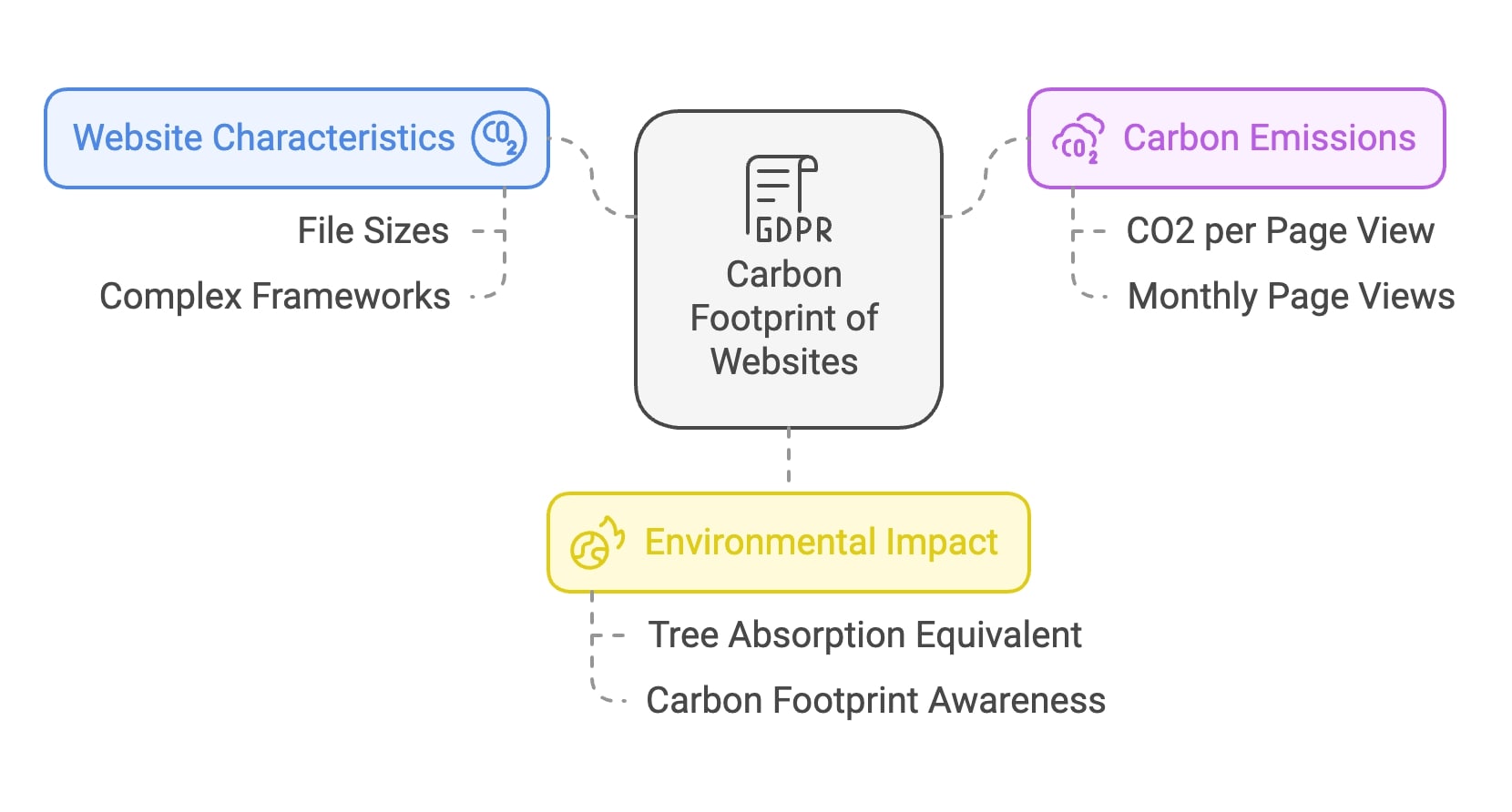 Website Characteristics $CO_2$

File Sizes

Complex Frameworks

GDPR

Carbon Footprint of Websites

$CO_2$ Carbon Emissions

CO2 per Page View

Monthly Page Views

Environmental Impact

Tree Absorption Equivalent

Carbon Footprint Awareness